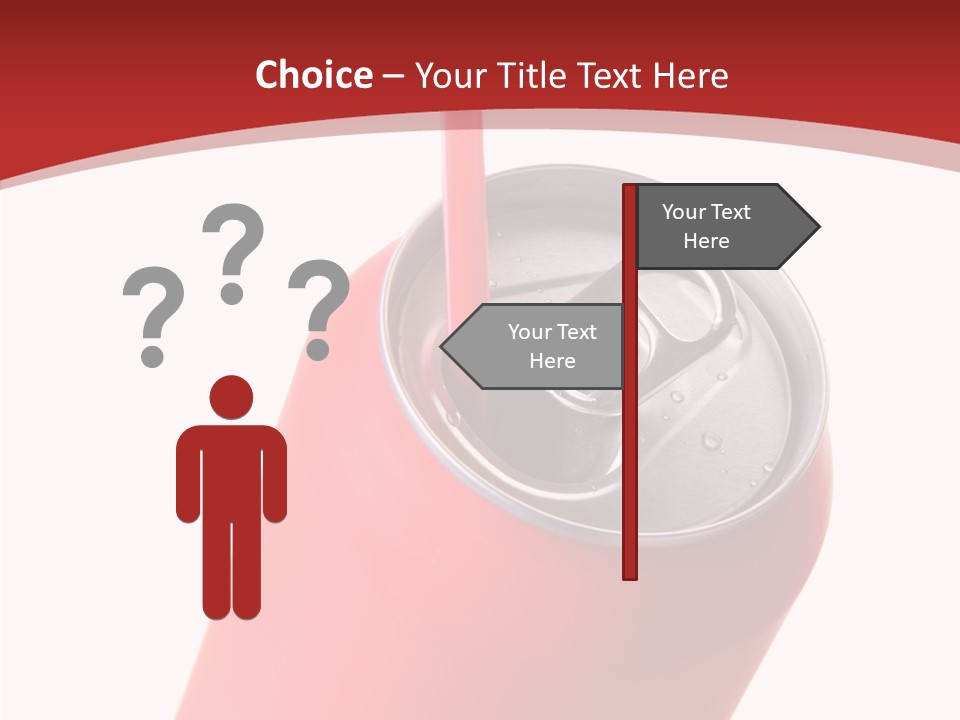 Choice – Your Title Text Here

? ? ?

Your Text Here

Your Text Here